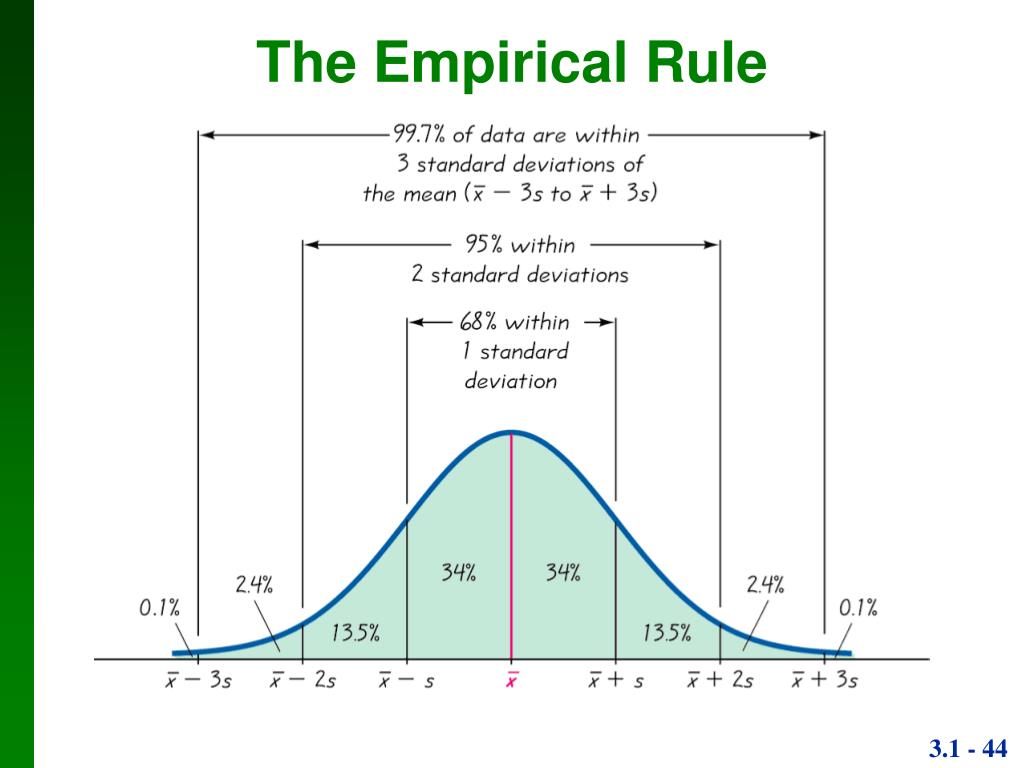 The Empirical Rule

99.7% of data are within 3 standard deviations of the mean ($\bar{x} - 3s$ to $\bar{x} + 3s$)

95% within 2 standard deviations

68% within 1 standard deviation

0.1%

2.4%

13.5%

34%

34%

13.5%

2.4%

0.1%

$\bar{x} - 3s$ $\bar{x} - 2s$ $\bar{x} - s$ $\bar{x}$ $\bar{x} + s$ $\bar{x} + 2s$ $\bar{x} + 3s$

3.1 - 44